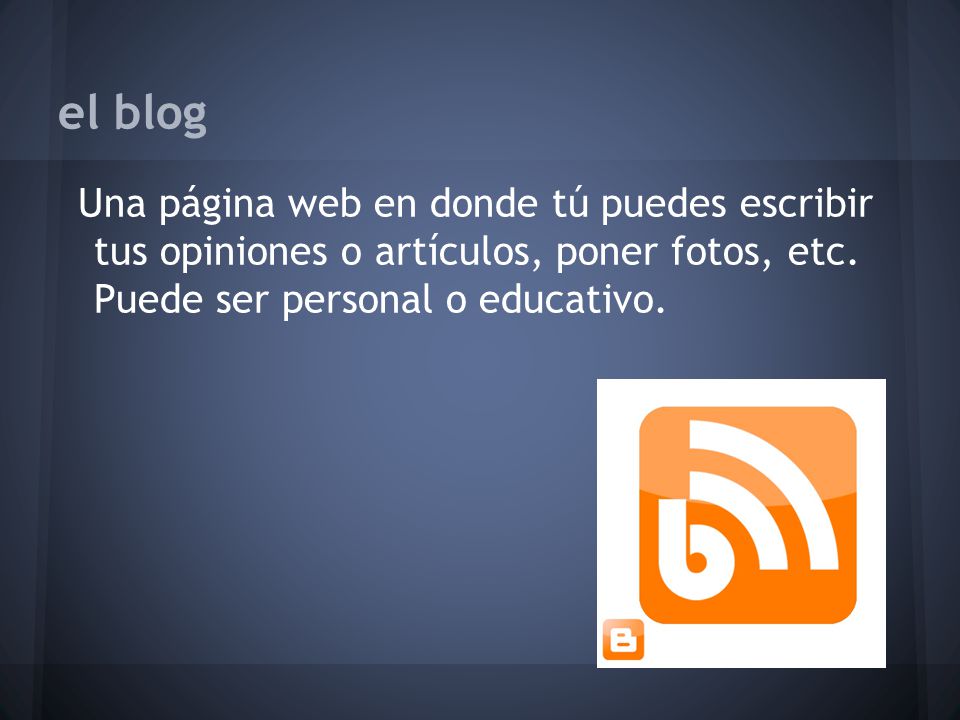 el blog

Una página web en donde tú puedes escribir tus opiniones o artículos, poner fotos, etc. Puede ser personal o educativo.